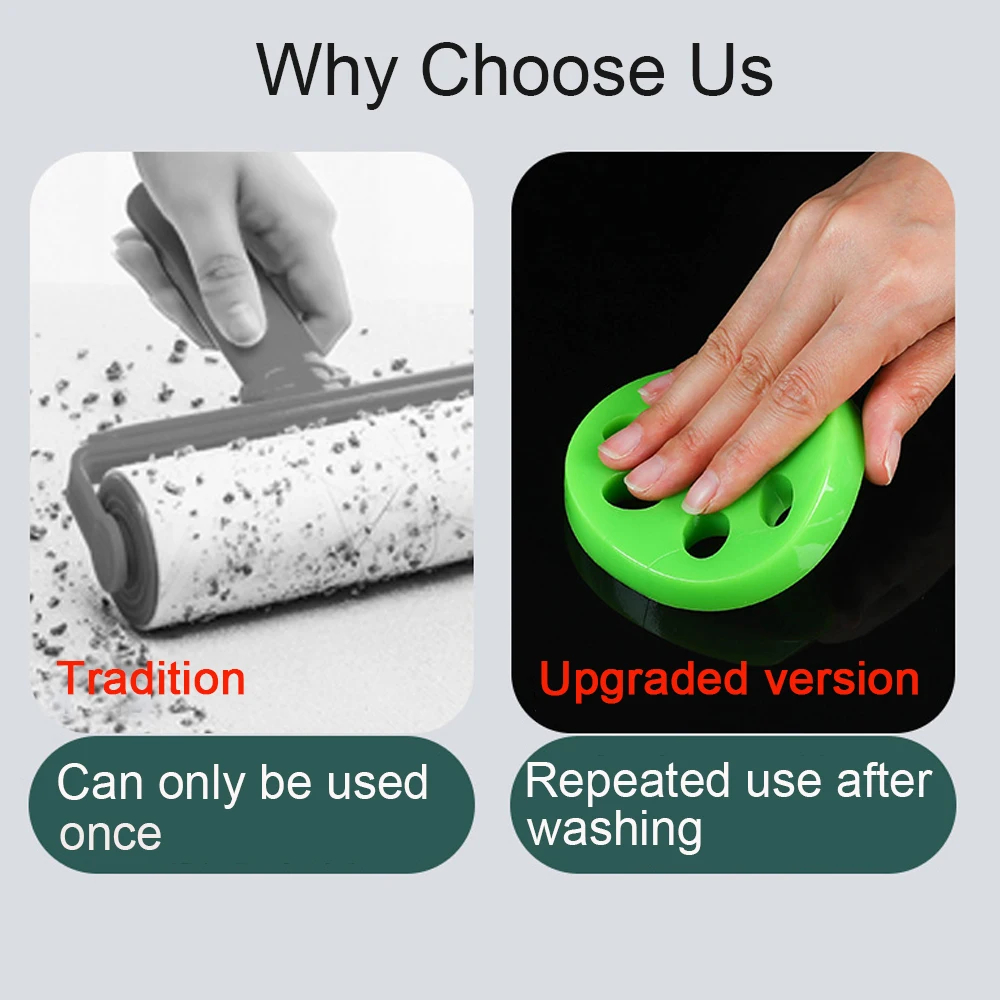 Why Choose Us

Tradition

Can only be used once

Upgraded version

Repeated use after washing